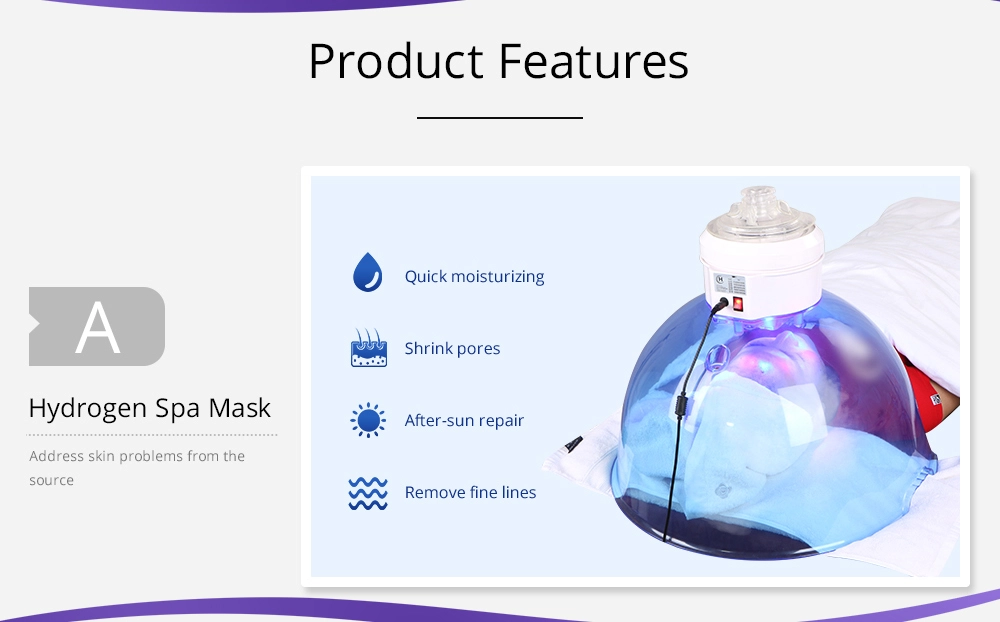 Product Features

A

Hydrogen Spa Mask

Address skin problems from the source

Quick moisturizing

Shrink pores

After-sun repair

Remove fine lines